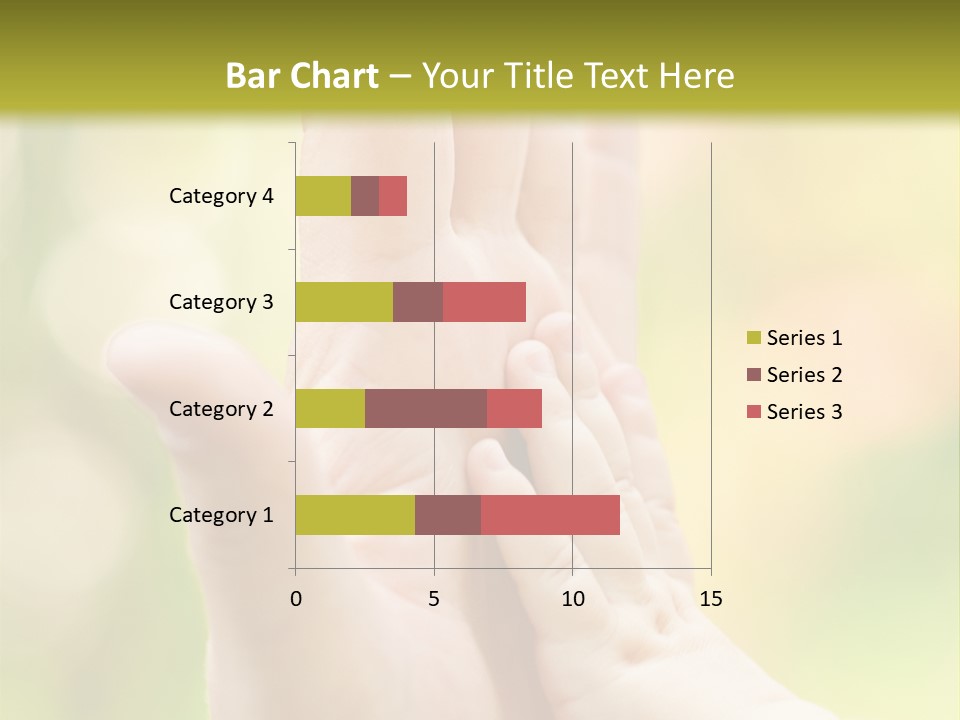 Bar Chart – Your Title Text Here

Category 4
Category 3
Category 2
Category 1

0
5
10
15

Series 1
Series 2
Series 3